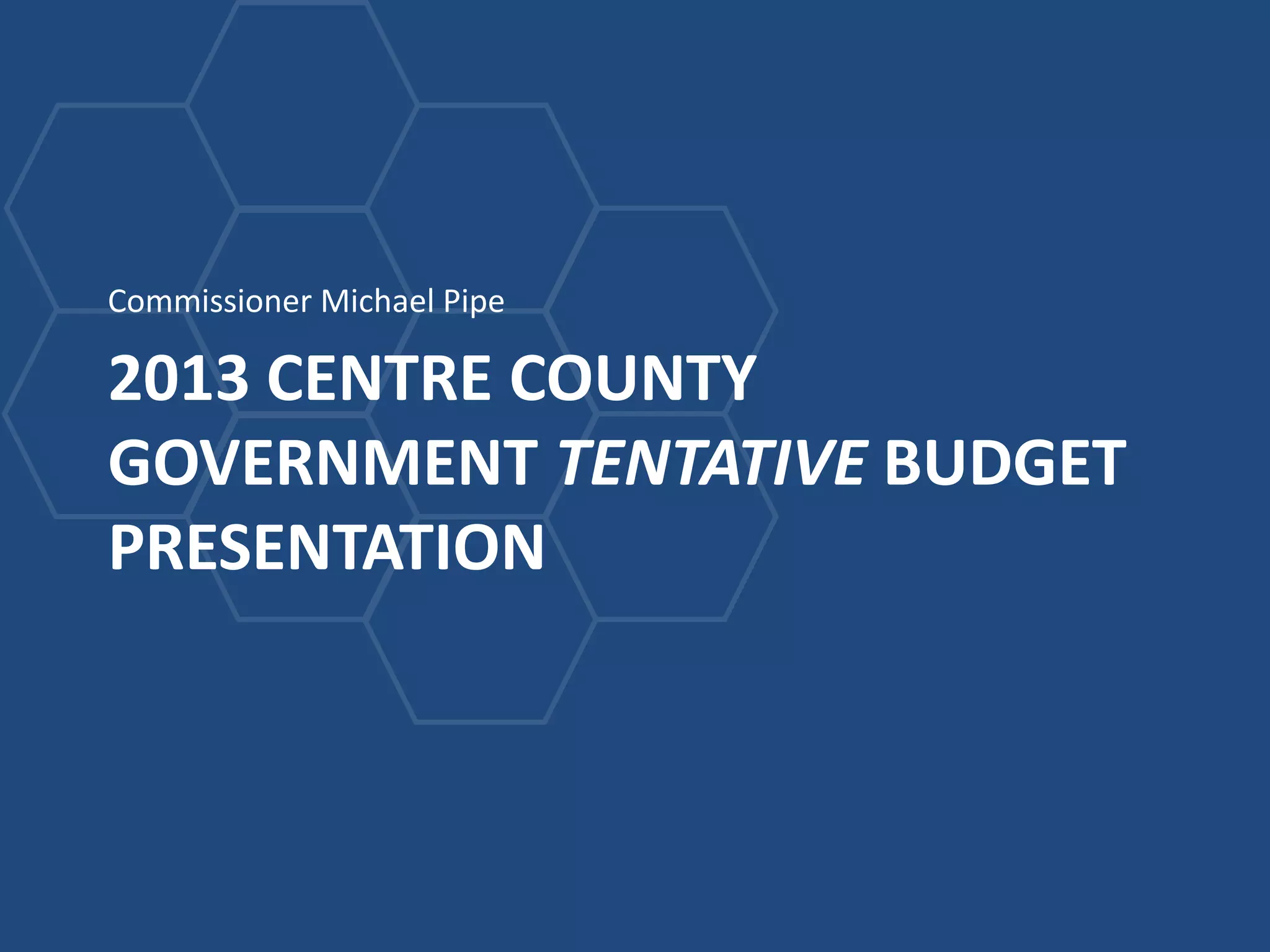 Commissioner Michael Pipe

2013 CENTRE COUNTY GOVERNMENT TENTATIVE BUDGET PRESENTATION